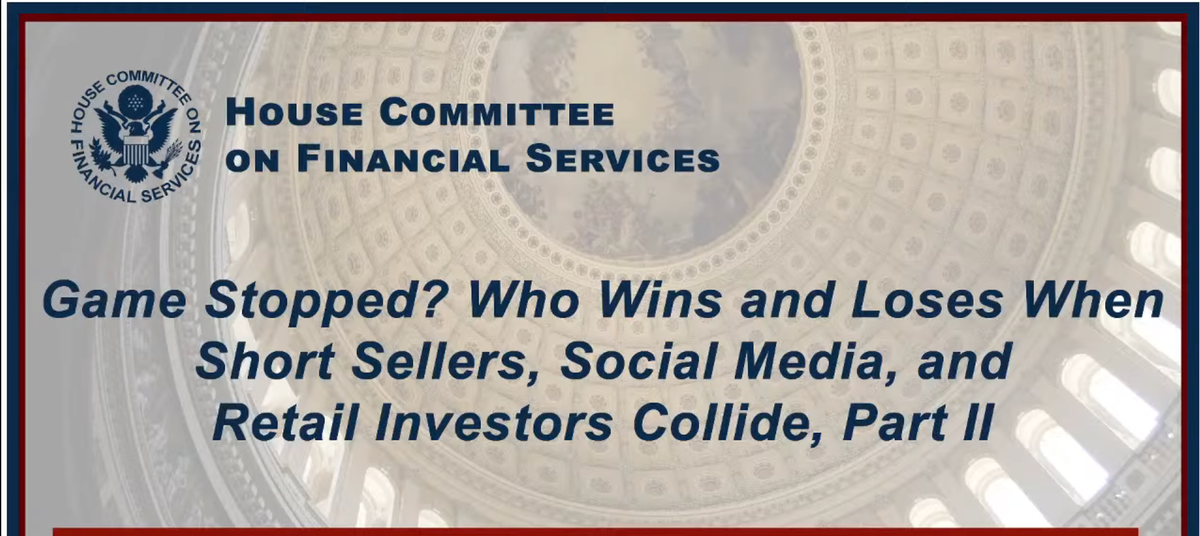 HOUSE COMMITTEE ON FINANCIAL SERVICES

HOUSE COMMITTEE ON FINANCIAL SERVICES

Game Stopped? Who Wins and Loses When Short Sellers, Social Media, and Retail Investors Collide, Part II